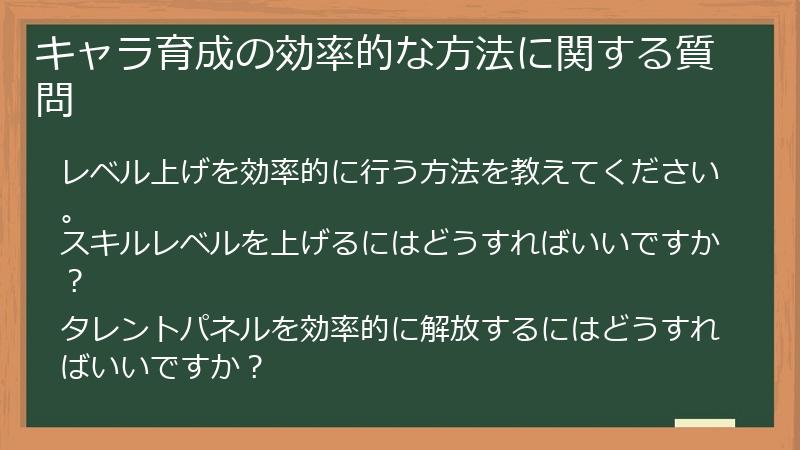 キャラ育成の効率的な方法に関する質問

レベル上げを効率的に行う方法を教えてください。

スキルレベルを上げるにはどうすればいいですか？

タレントパネルを効率的に解放するにはどうすればいいですか？